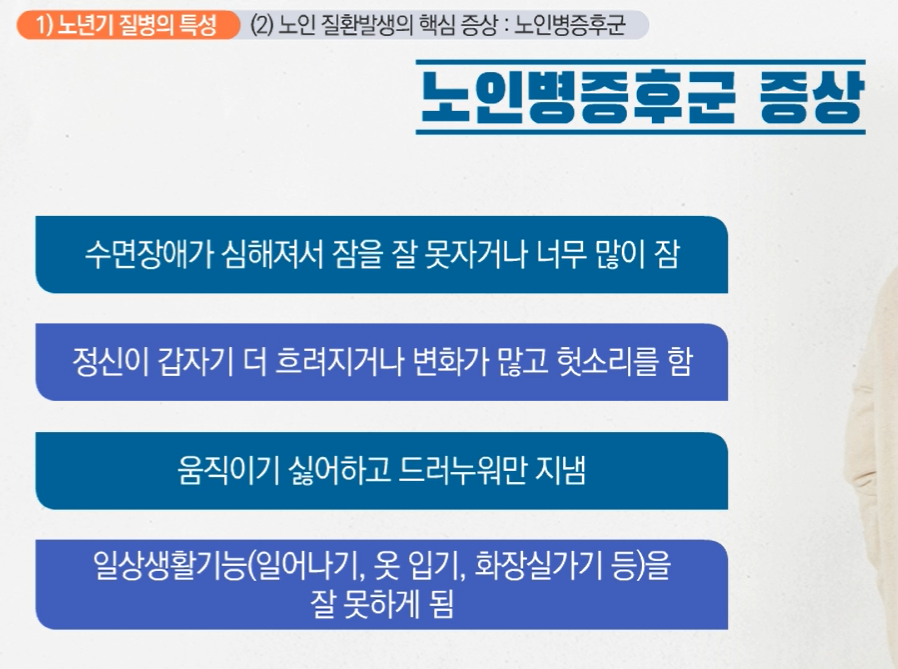 1) 노년기 질병의 특성
(2) 노인 질환발생의 핵심 증상 : 노인병증후군

노인병증후군 증상

수면장애가 심해져서 잠을 잘 못자거나 너무 많이 잠

정신이 갑자기 더 흐려지거나 변화가 많고 헛소리를 함

움직이기 싫어하고 드러누워만 지냄

일상생활기능(일어나기, 옷 입기, 화장실가기 등)을 잘 못하게 됨